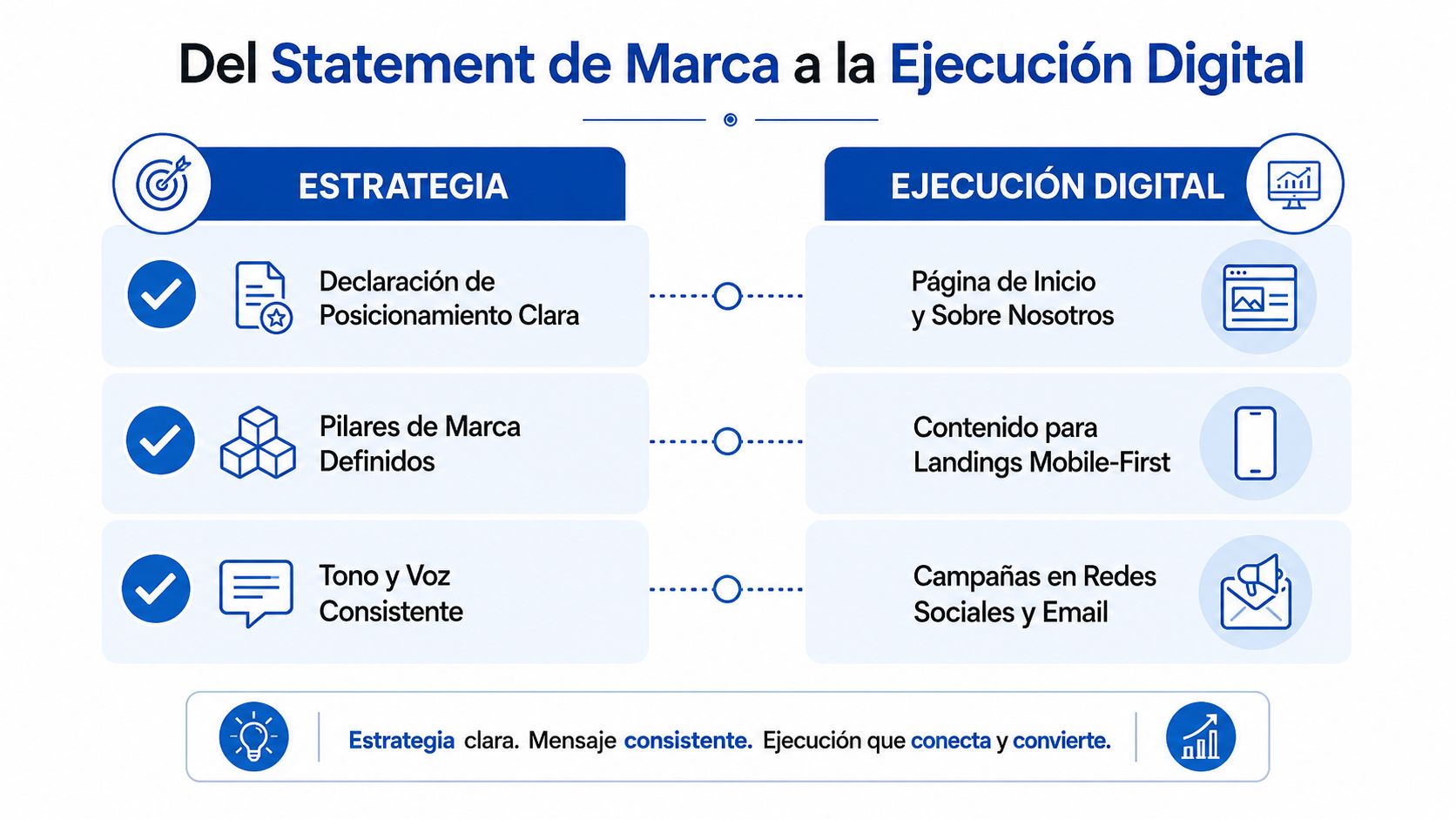 Del Statement de Marca a la Ejecución Digital

ESTRATEGIA

Declaración de Posicionamiento Clara

Pilares de Marca Definidos

Tono y Voz Consistente

EJECUCIÓN DIGITAL

Página de Inicio y Sobre Nosotros

Contenido para Landings Mobile-First

Campañas en Redes Sociales y Email

Estrategia clara. Mensaje consistente. Ejecución que conecta y convierte.